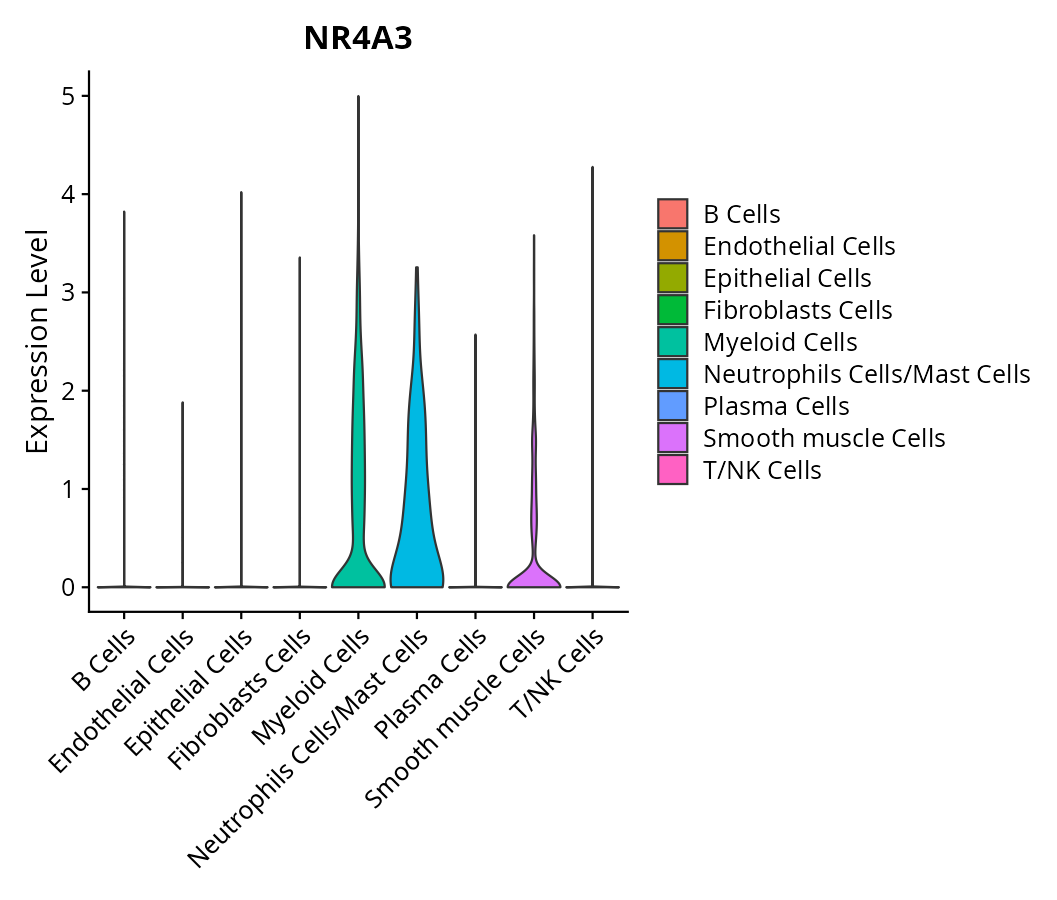 NR4A3

Expression Level

5
4
3
2
1
0

B Cells
Endothelial Cells
Epithelial Cells
Fibroblasts Cells
Myeloid Cells
Neutrophils Cells/Mast Cells
Plasma Cells
Smooth muscle Cells
T/NK Cells

B Cells
Endothelial Cells
Epithelial Cells
Fibroblasts Cells
Myeloid Cells
Neutrophils Cells/Mast Cells
Plasma Cells
Smooth muscle Cells
T/NK Cells